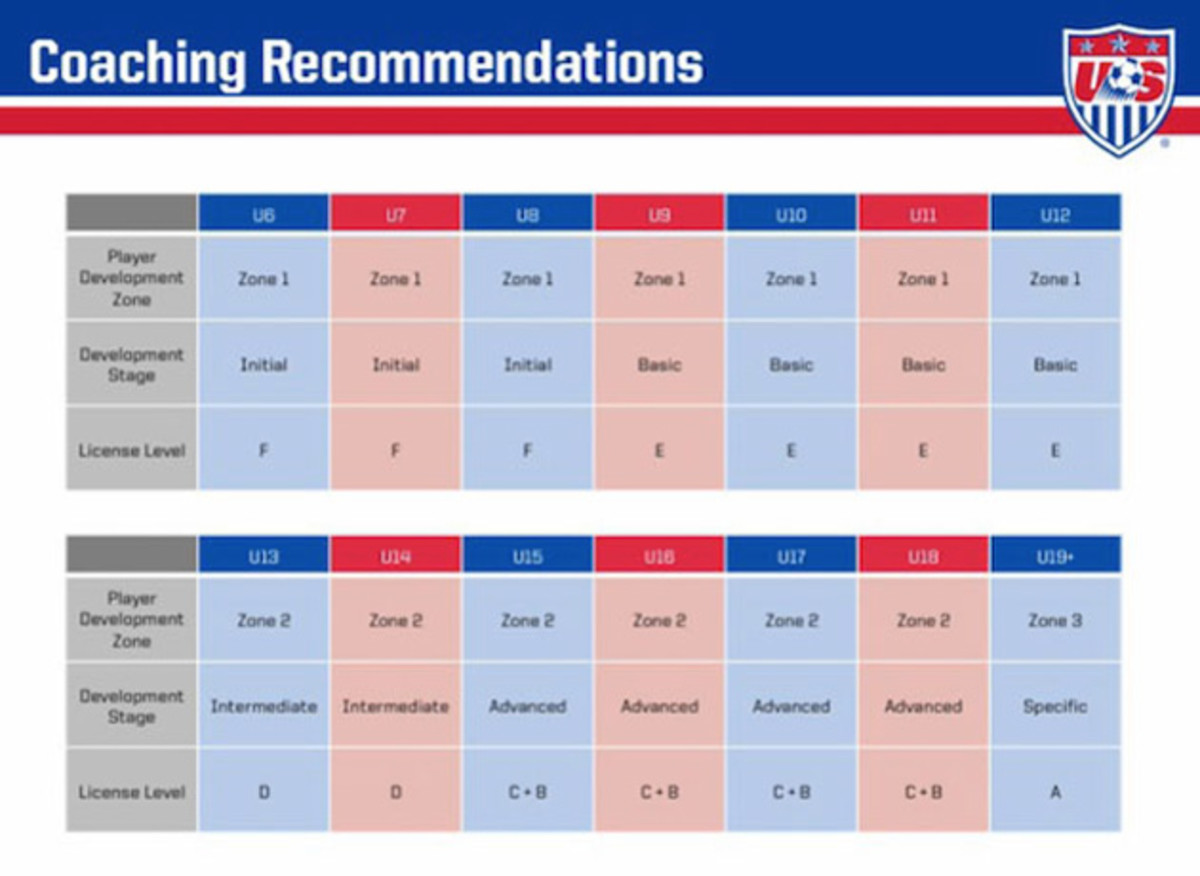 Coaching Recommendations

US

| | U6 | U7 | U8 | U9 | U10 | U11 | U12 |
|---|---|---|---|---|---|---|---|
| Player Development Zone | Zone 1 | Zone 1 | Zone 1 | Zone 1 | Zone 1 | Zone 1 | Zone 1 |
| Development Stage | Initial | Initial | Initial | Basic | Basic | Basic | Basic |
| License Level | F | F | F | E | E | E | E |

| | U13 | U14 | U15 | U16 | U17 | U18 | U19+ |
|---|---|---|---|---|---|---|---|
| Player Development Zone | Zone 2 | Zone 2 | Zone 2 | Zone 2 | Zone 2 | Zone 2 | Zone 3 |
| Development Stage | Intermediate | Intermediate | Advanced | Advanced | Advanced | Advanced | Specific |
| License Level | D | D | C + B | C + B | C + B | C + B | A |